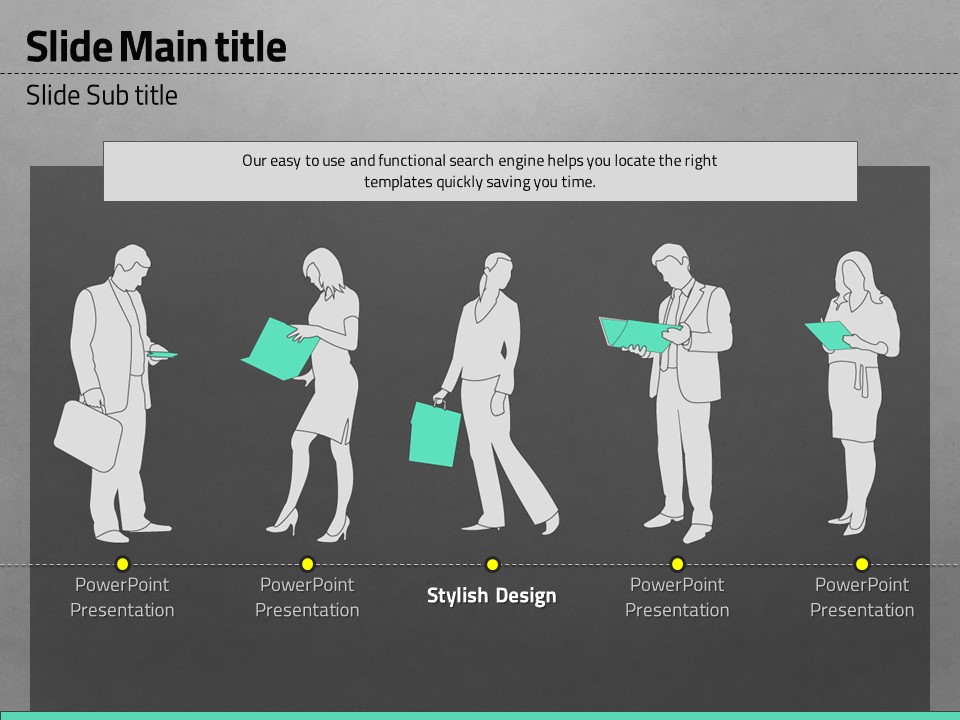 Slide Main title

Slide Sub title

Our easy to use and functional search engine helps you locate the right templates quickly saving you time.

PowerPoint Presentation

PowerPoint Presentation

Stylish Design

PowerPoint Presentation

PowerPoint Presentation